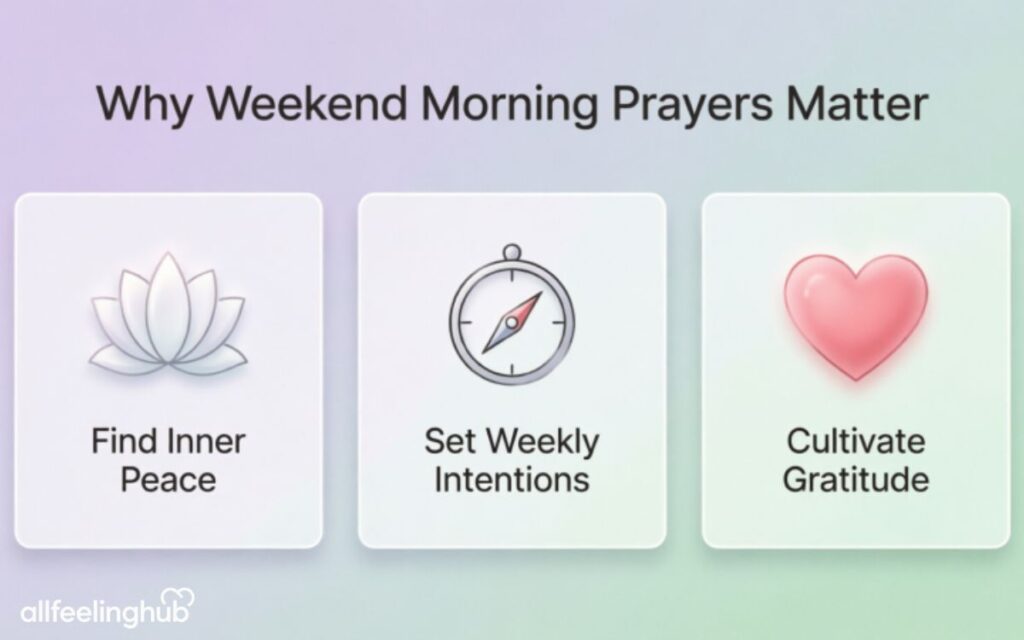 Why Weekend Morning Prayers Matter

Find Inner Peace

Set Weekly Intentions

Cultivate Gratitude

allfeelinghub